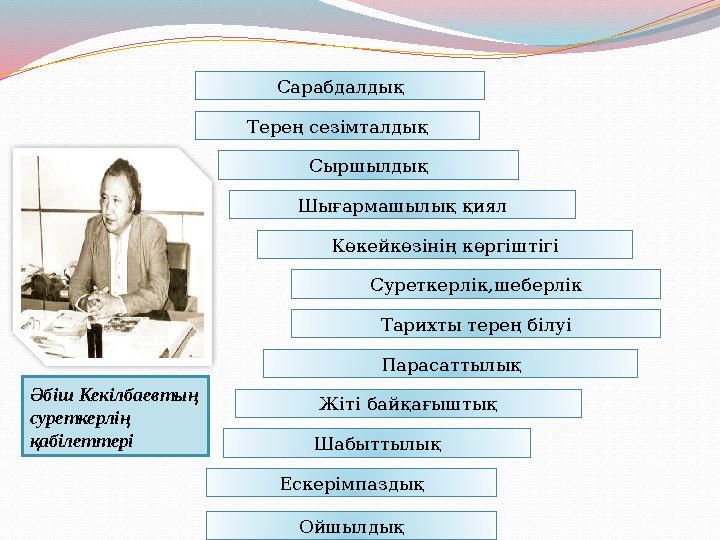 Сарабдалдық

Терең сезімталдық

Сыршылдық

Шығармашылық қиял

Көкейкөзінің көргіштігі

Суреткерлік,шеберлік

Тарихты терең білуі

Парасаттылық

Жіті байқағыштық

Шабыттылық

Ескерімпаздық

Ойшылдық

Әбіш Кекілбаевтың суреткерлің қабілеттері